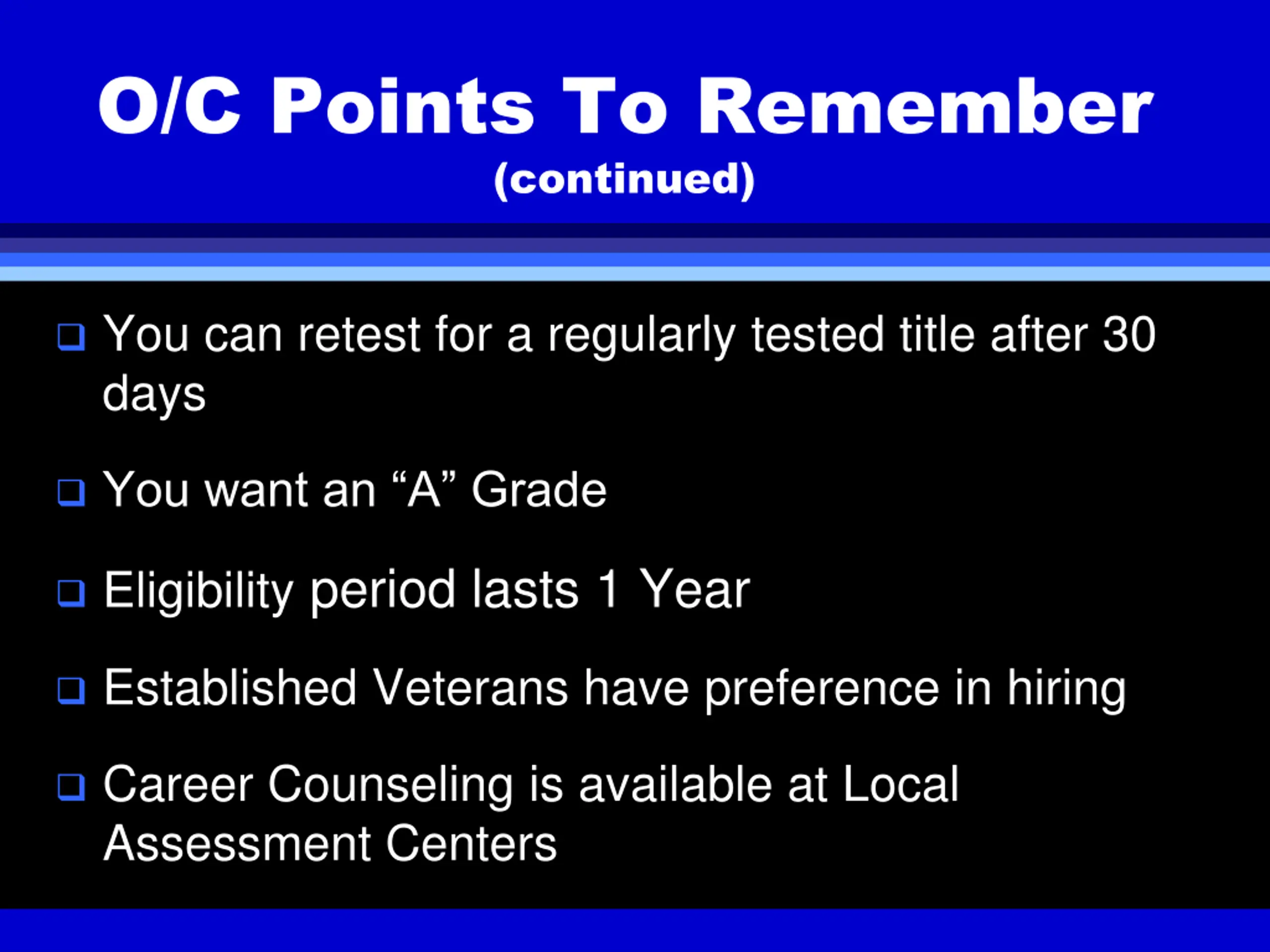 O/C Points To Remember
(continued)

❑ You can retest for a regularly tested title after 30 days

❑ You want an “A” Grade

❑ Eligibility period lasts 1 Year

❑ Established Veterans have preference in hiring

❑ Career Counseling is available at Local Assessment Centers